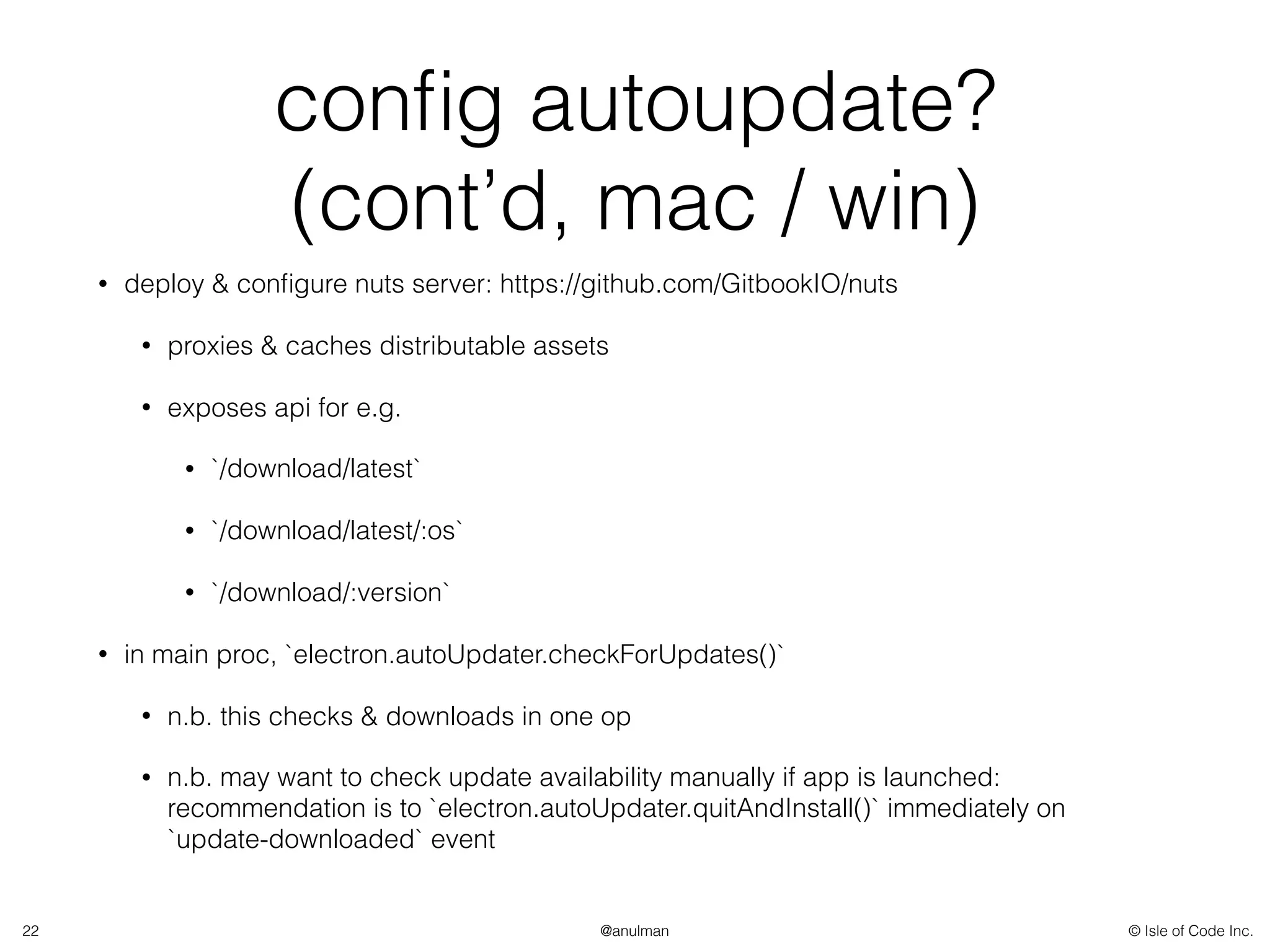 config autoupdate?
(cont’d, mac / win)

• deploy & configure nuts server: https://github.com/GitbookIO/nuts

• proxies & caches distributable assets

• exposes api for e.g.

• `/download/latest`

• `/download/latest/:os`

• `/download/:version`

• in main proc, `electron.autoUpdater.checkForUpdates()`

• n.b. this checks & downloads in one op

• n.b. may want to check update availability manually if app is launched: recommendation is to `electron.autoUpdater.quitAndInstall()` immediately on `update-downloaded` event

22

@anulman

© Isle of Code Inc.